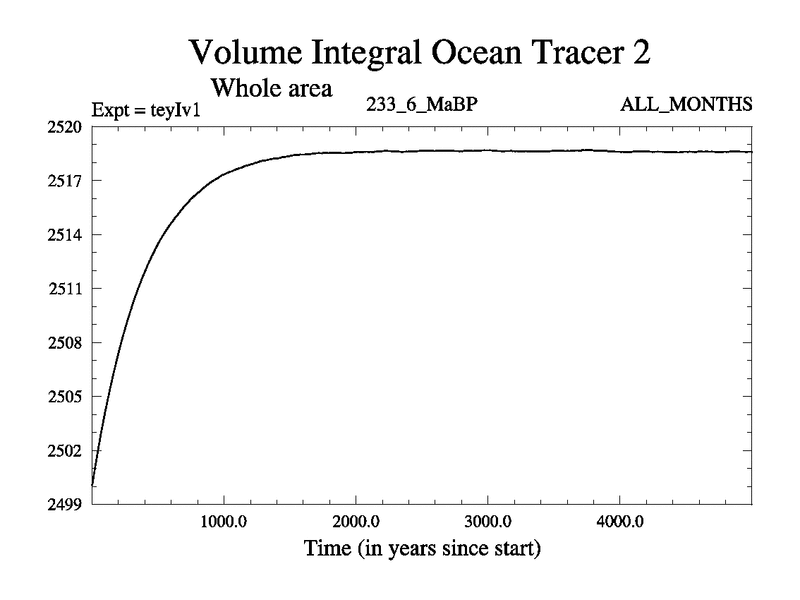 Volume Integral Ocean Tracer 2
Whole area
Expt = teyIv1
233_6_MaBP
ALL_MONTHS

2520
2517
2514
2511
2508
2505
2502
2499

1000.0
2000.0
3000.0
4000.0
Time (in years since start)